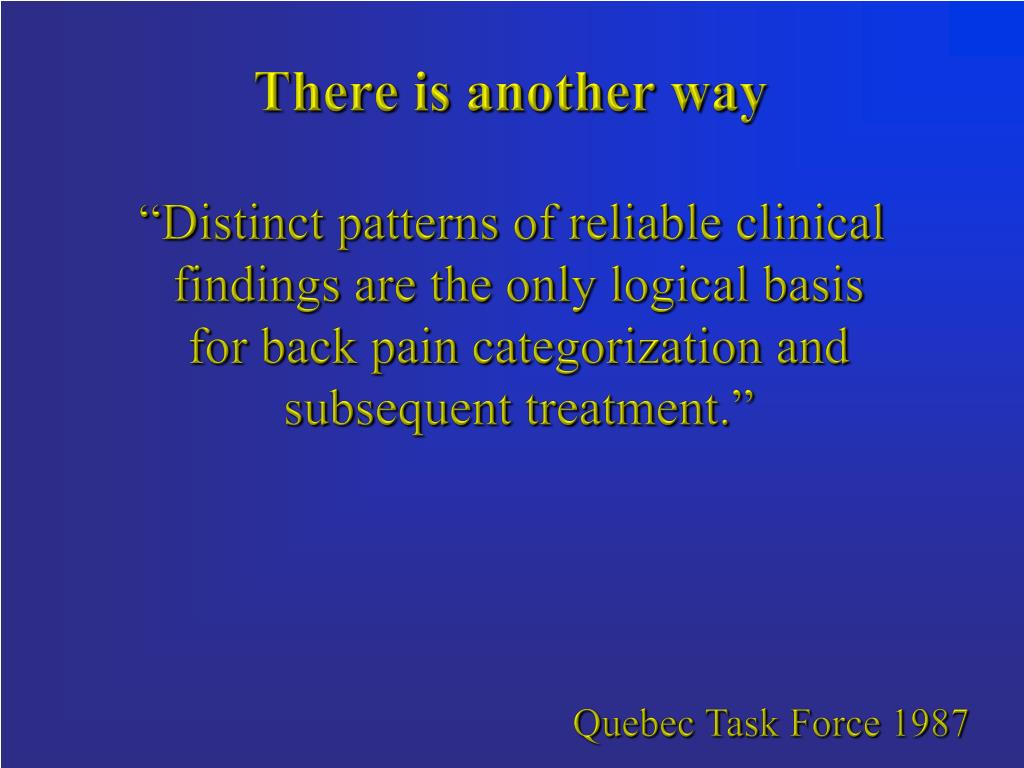 There is another way

“Distinct patterns of reliable clinical findings are the only logical basis for back pain categorization and subsequent treatment.”

Quebec Task Force 1987